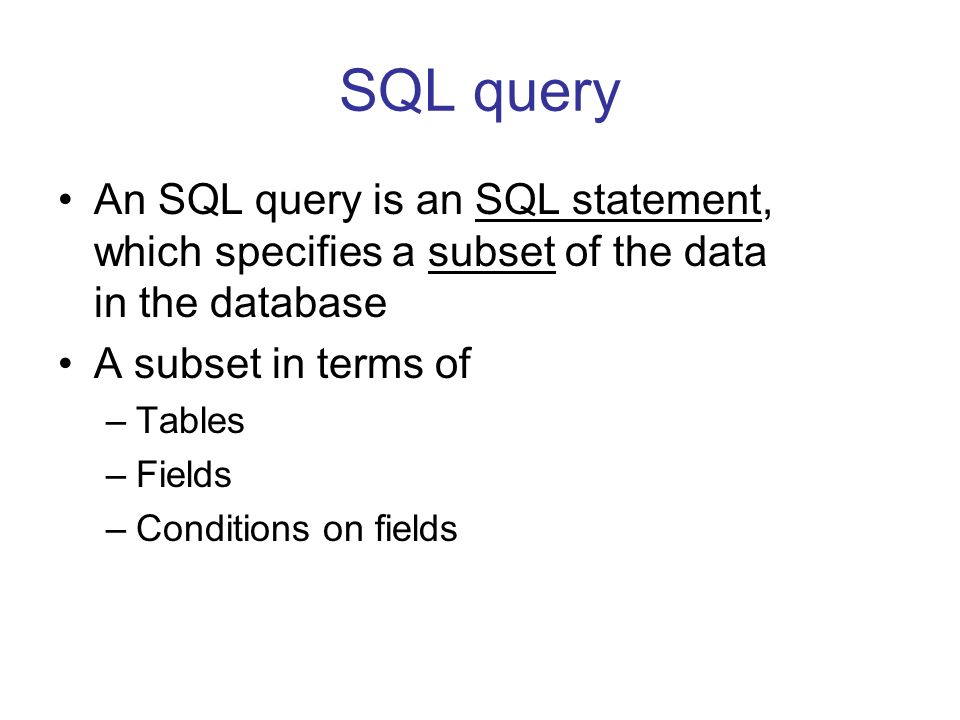 SQL query

• An SQL query is an SQL statement, which specifies a subset of the data in the database
• A subset in terms of
– Tables
– Fields
– Conditions on fields